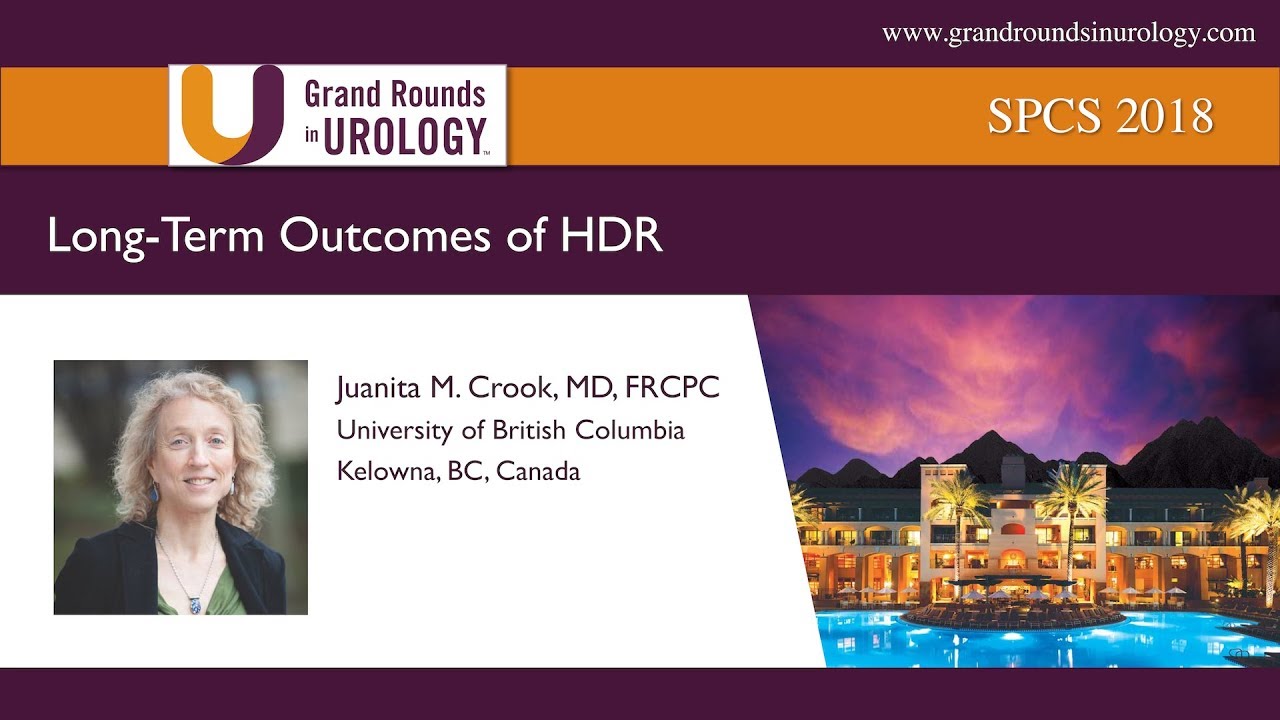 www.grandroundsinurology.com

Grand Rounds in UROLOGY™

SPCS 2018

Long-Term Outcomes of HDR

Juanita M. Crook, MD, FRCPC
University of British Columbia
Kelowna, BC, Canada